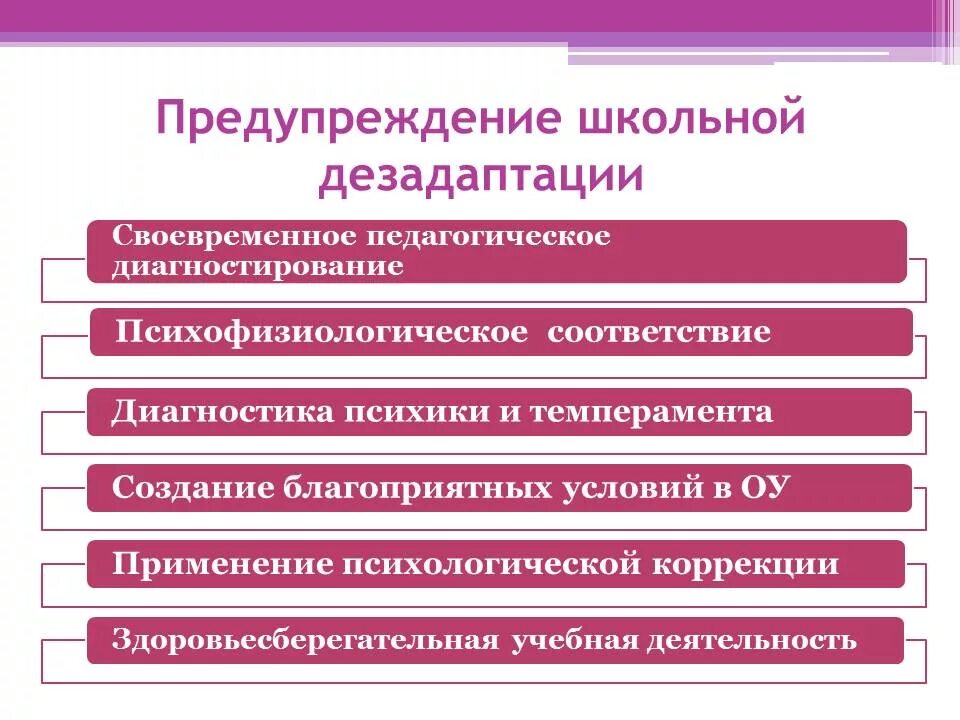 Предупреждение школьной дезадаптации

Своевременное педагогическое диагностирование

Психофизиологическое соответствие

Диагностика психики и темперамента

Создание благоприятных условий в ОУ

Применение психологической коррекции

Здоровьесберегательная учебная деятельность